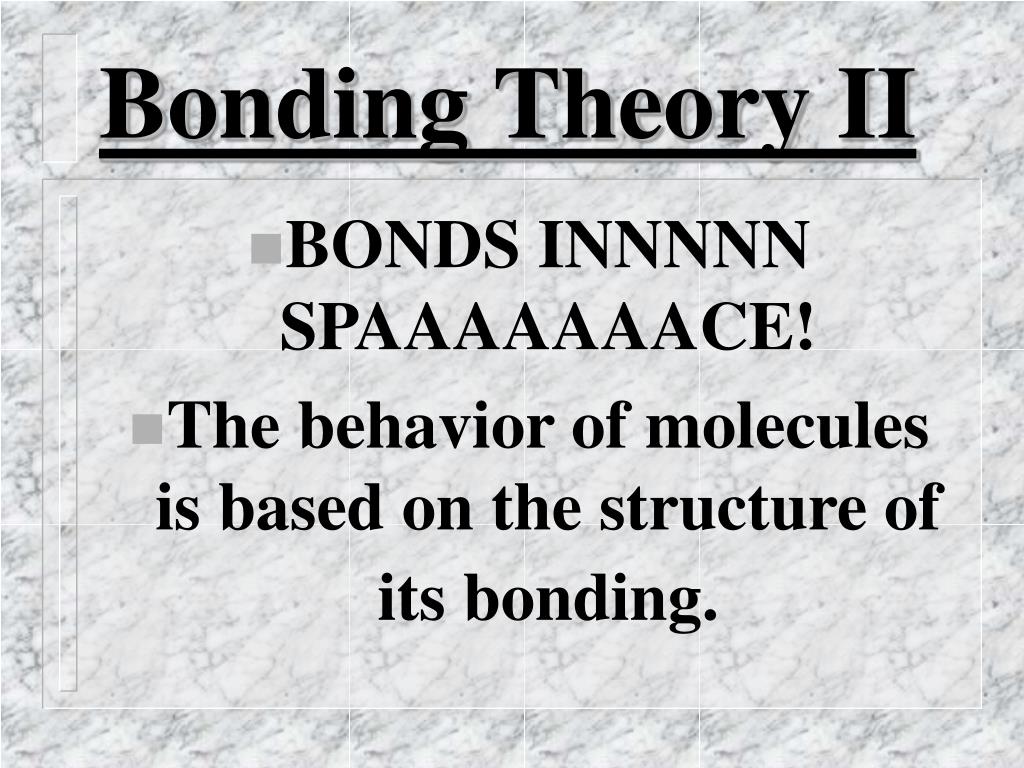 Bonding Theory II

BONDS INNNNN SPAAAAAAACE!

The behavior of molecules is based on the structure of its bonding.